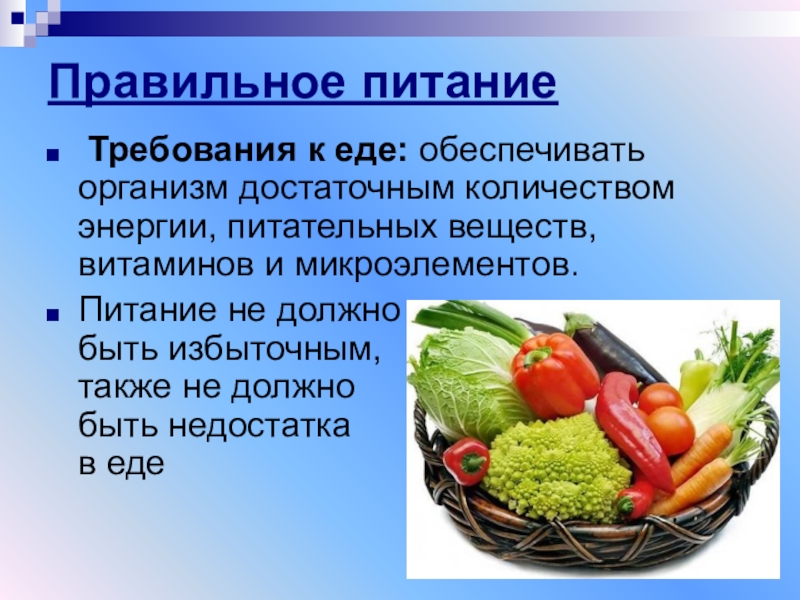 Правильное питание

Требования к еде: обеспечивать организм достаточным количеством энергии, питательных веществ, витаминов и микроэлементов.

Питание не должно быть избыточным, также не должно быть недостатка в еде